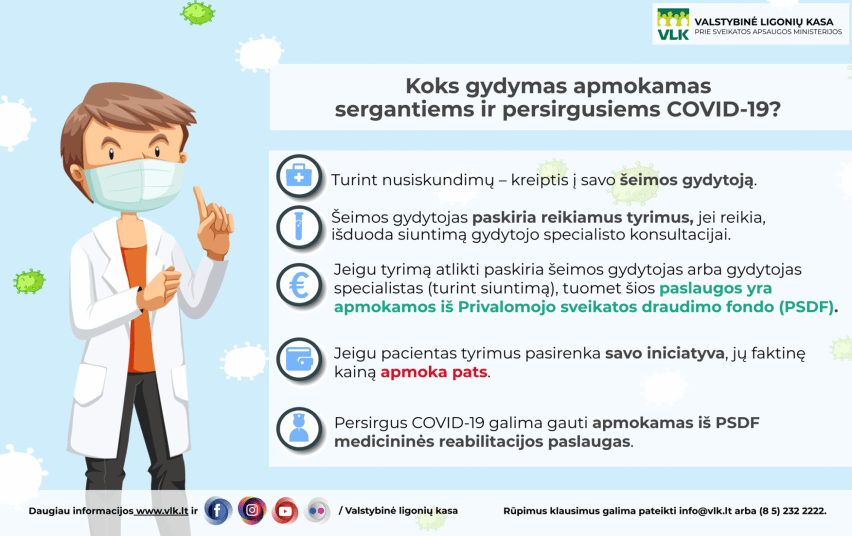 VLK VALSTYBINĖ LIGONIŲ KASA
PRIE SVEIKATOS APSAUGOS MINISTERIJOS

Koks gydymas apmokamas sergantiems ir persirgusiems COVID-19?

Turint nusiskundimų – kreiptis į savo šeimos gydytoją.

Šeimos gydytojas paskiria reikiamus tyrimus, jei reikia, išduoda siuntimą gydytojo specialisto konsultacijai.

Jeigu tyrimą atlikti paskiria šeimos gydytojas arba gydytojas specialistas (turint siuntimą), tuomet šios paslaugos yra apmokamos iš Privalomojo sveikatos draudimo fondo (PSDF).

Jeigu pacientas tyrimus pasirenka savo iniciatyva, jų faktinę kainą apmoka pats.

Persirgus COVID-19 galima gauti apmokamas iš PSDF medicininės reabilitacijos paslaugas.

Daugiau informacijos www.vlk.lt ir / Valstybinė ligonių kasa

Rūpimus klausimus galima pateikti info@vlk.lt arba (8 5) 232 2222.